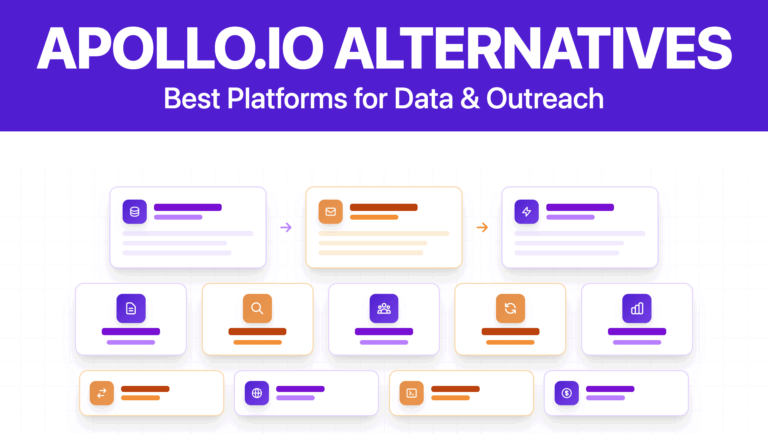 APOLLO.IO ALTERNATIVES
Best Platforms for Data & Outreach